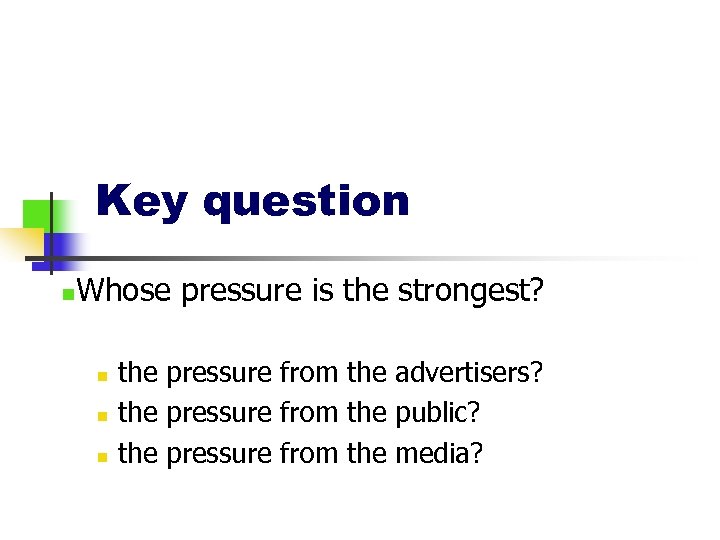 Key question

Whose pressure is the strongest?

- the pressure from the advertisers?
- the pressure from the public?
- the pressure from the media?